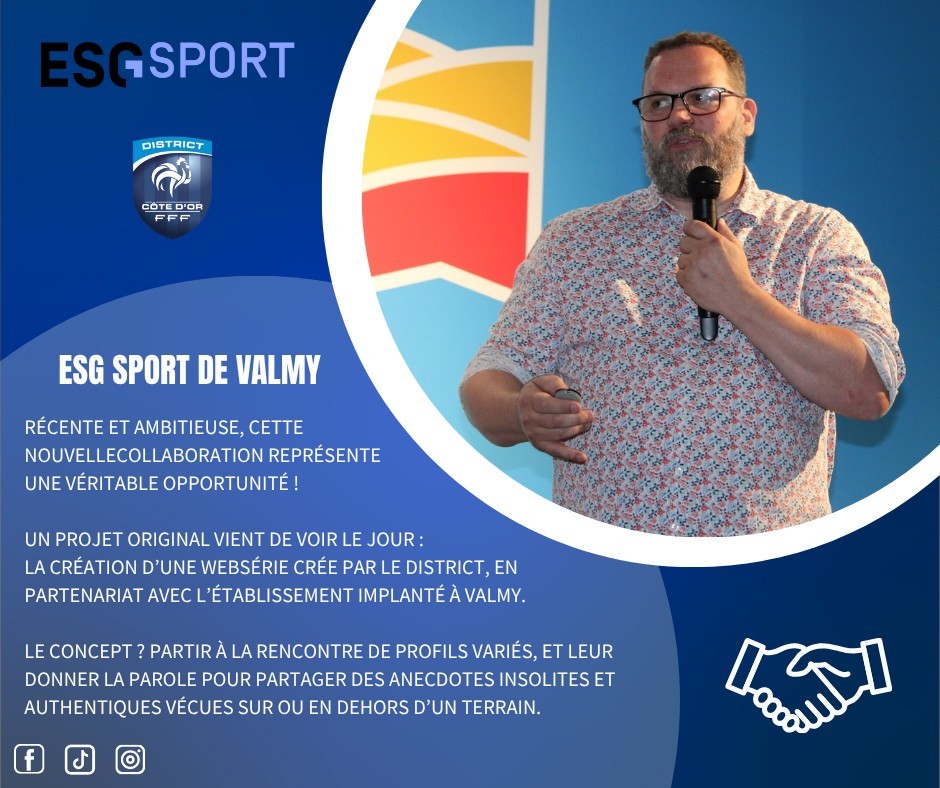 ESG SPORT

DISTRICT
CÔTE D'OR
FFF

ESG SPORT DE VALMY

RÉCENTE ET AMBITIEUSE, CETTE NOUVELLECOLLABORATION REPRÉSENTE UNE VÉRITABLE OPPORTUNITÉ !

UN PROJET ORIGINAL VIENT DE VOIR LE JOUR : LA CRÉATION D'UNE WEBSÉRIE CRÉE PAR LE DISTRICT, EN PARTENARIAT AVEC L'ÉTABLISSEMENT IMPLANTÉ À VALMY.

LE CONCEPT ? PARTIR À LA RENCONTRE DE PROFILS VARIÉS, ET LEUR DONNER LA PAROLE POUR PARTAGER DES ANECDOTES INSOLITES ET AUTHENTIQUES VÉCUES SUR OU EN DEHORS D'UN TERRAIN.